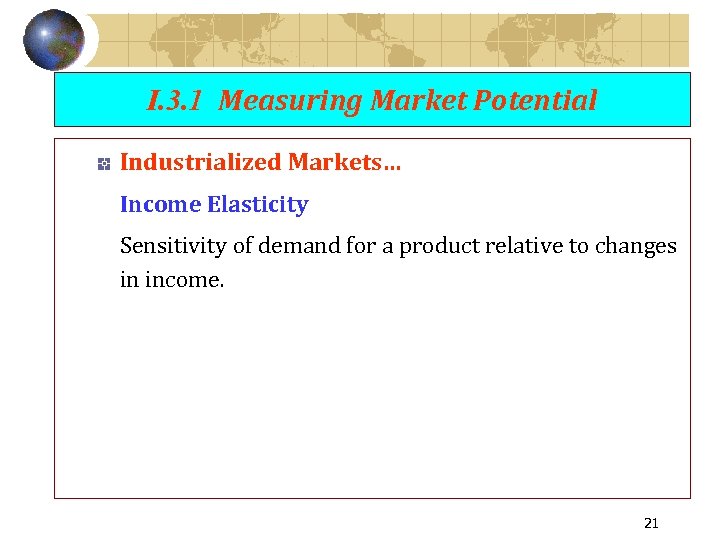 I.3.1 Measuring Market Potential

Industrialized Markets…

Income Elasticity

Sensitivity of demand for a product relative to changes in income.

21